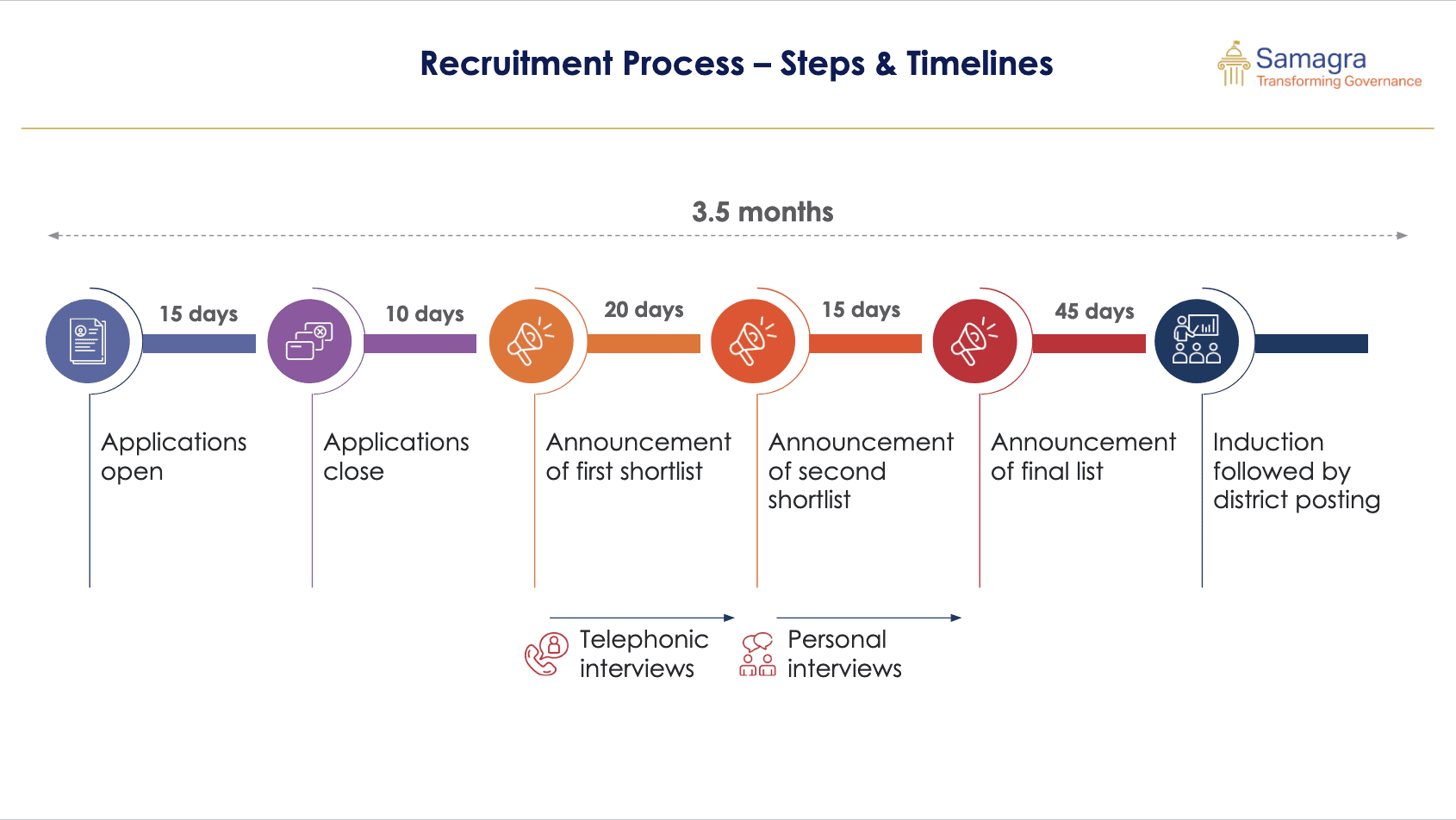 Recruitment Process – Steps & Timelines

Samagra
Transforming Governance

3.5 months

15 days

10 days

20 days

15 days

45 days

Applications open

Applications close

Announcement of first shortlist

Announcement of second shortlist

Announcement of final list

Induction followed by district posting

Telephonic interviews

Personal interviews